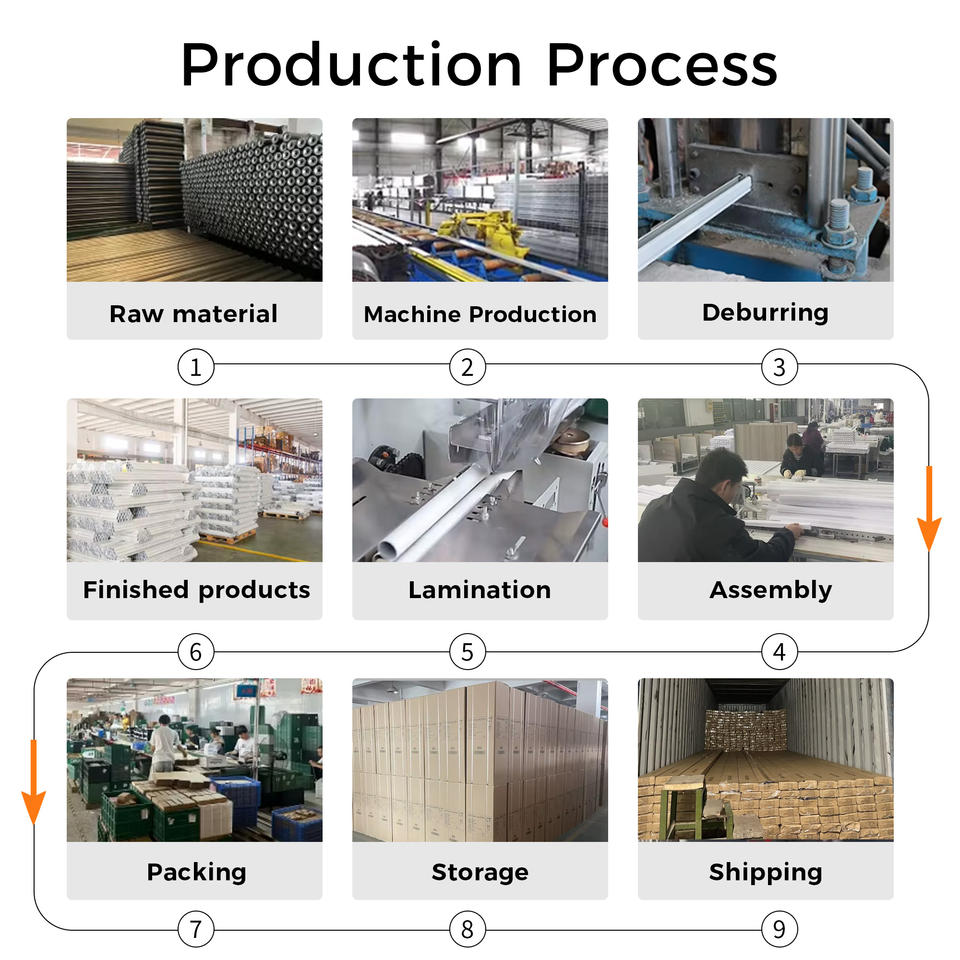 Production Process

Raw material

Machine Production

Deburring

1

2

3

Finished products

Lamination

Assembly

6

5

4

Packing

Storage

Shipping

7

8

9